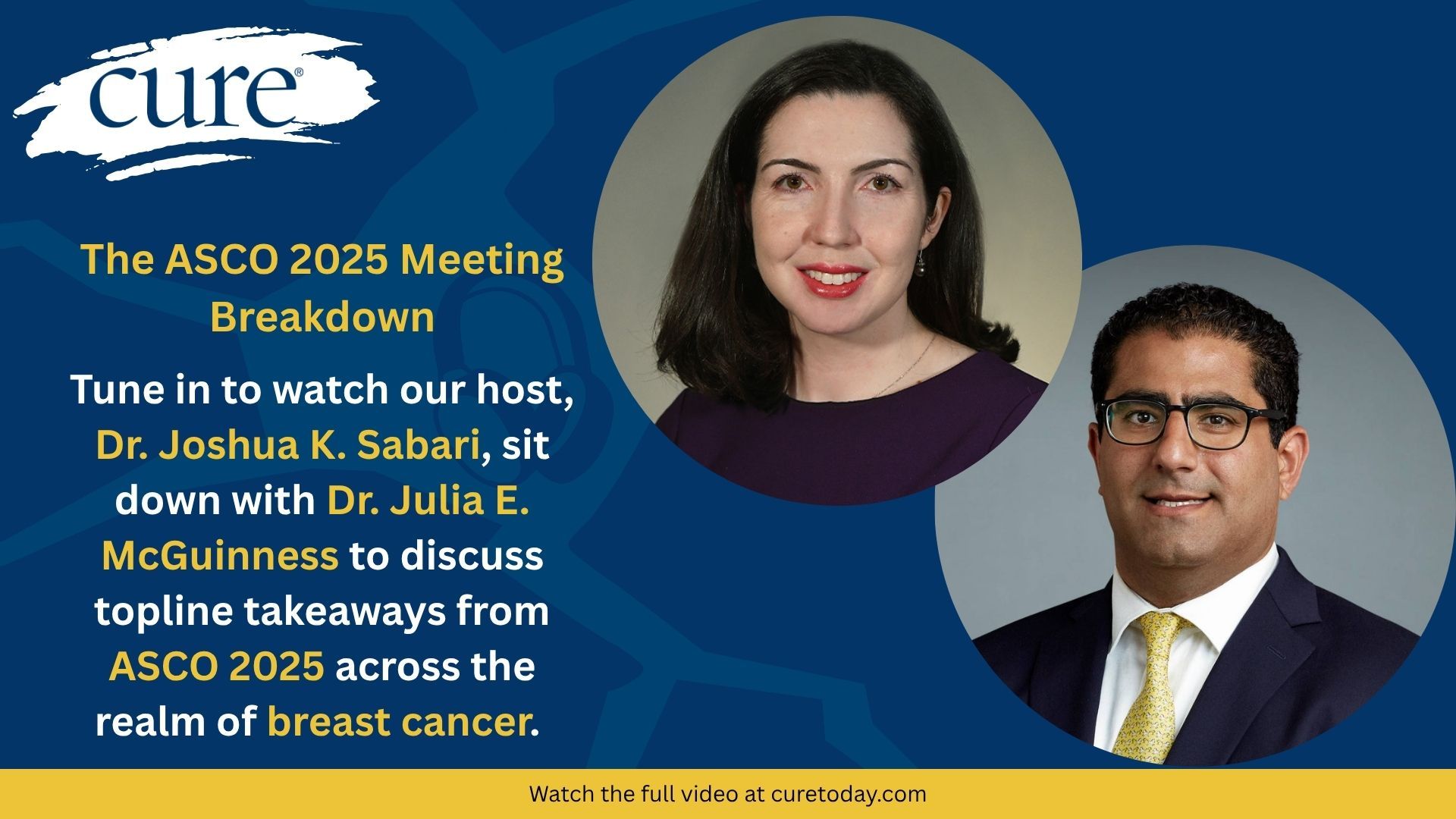 cure®

The ASCO 2025 Meeting Breakdown

Tune in to watch our host, Dr. Joshua K. Sabari, sit down with Dr. Julia E. McGuinness to discuss topline takeaways from ASCO 2025 across the realm of breast cancer.

Watch the full video at curetoday.com